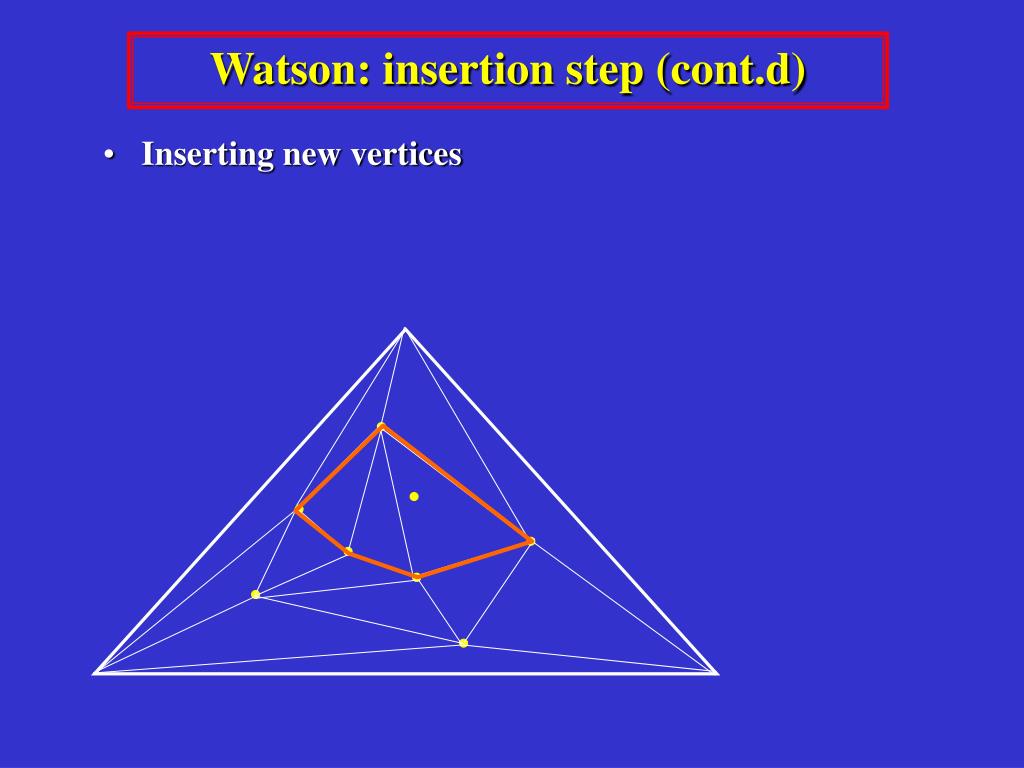 Watson: insertion step (cont.d)

• Inserting new vertices